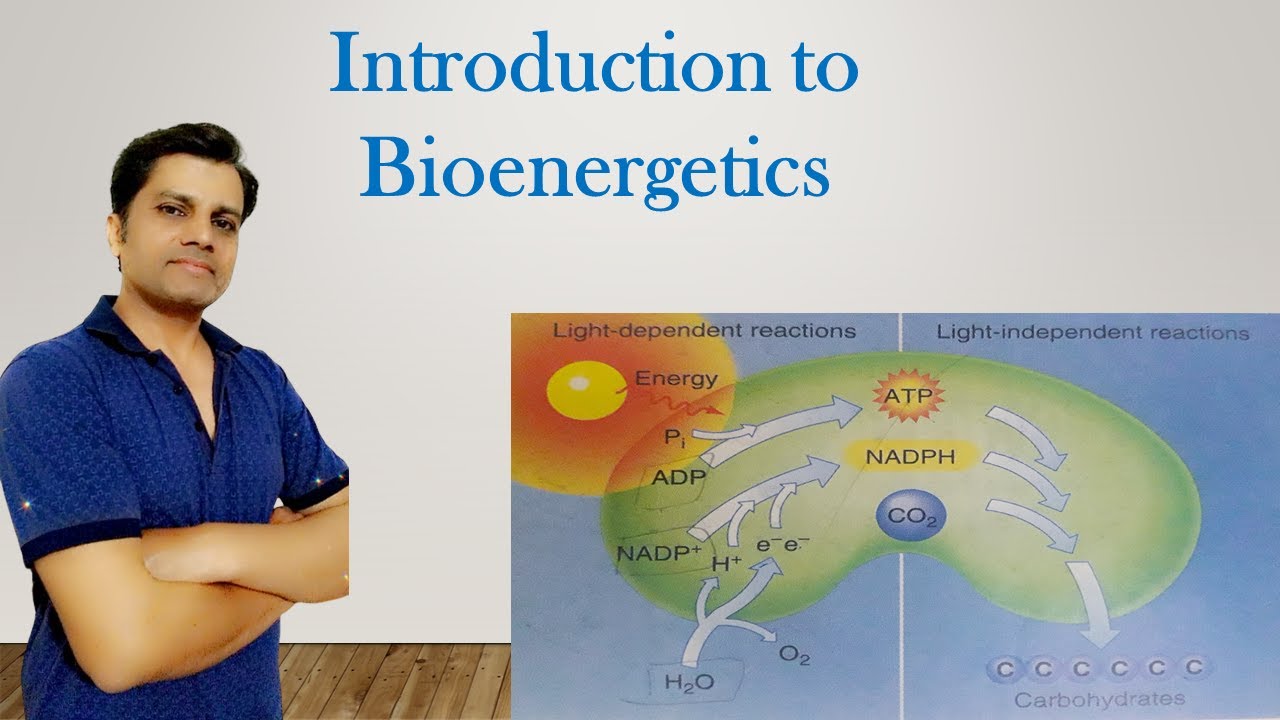 Introduction to Bioenergetics

Light-dependent reactions

Light-independent reactions

Energy

$P_i$

ADP

ATP

NADPH

$CO_2$

$NADP^+$

$H^+$

$e^-e^-$

$O_2$

$H_2O$

C C C C C C

Carbohydrates